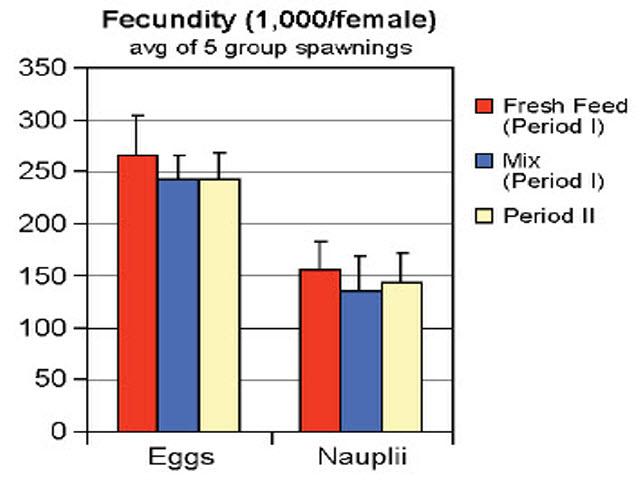 Fecundity (1,000/female)
avg of 5 group spawnings

350
300
250
200
150
100
50
0

Eggs
Nauplii

Fresh Feed (Period I)
Mix (Period I)
Period II